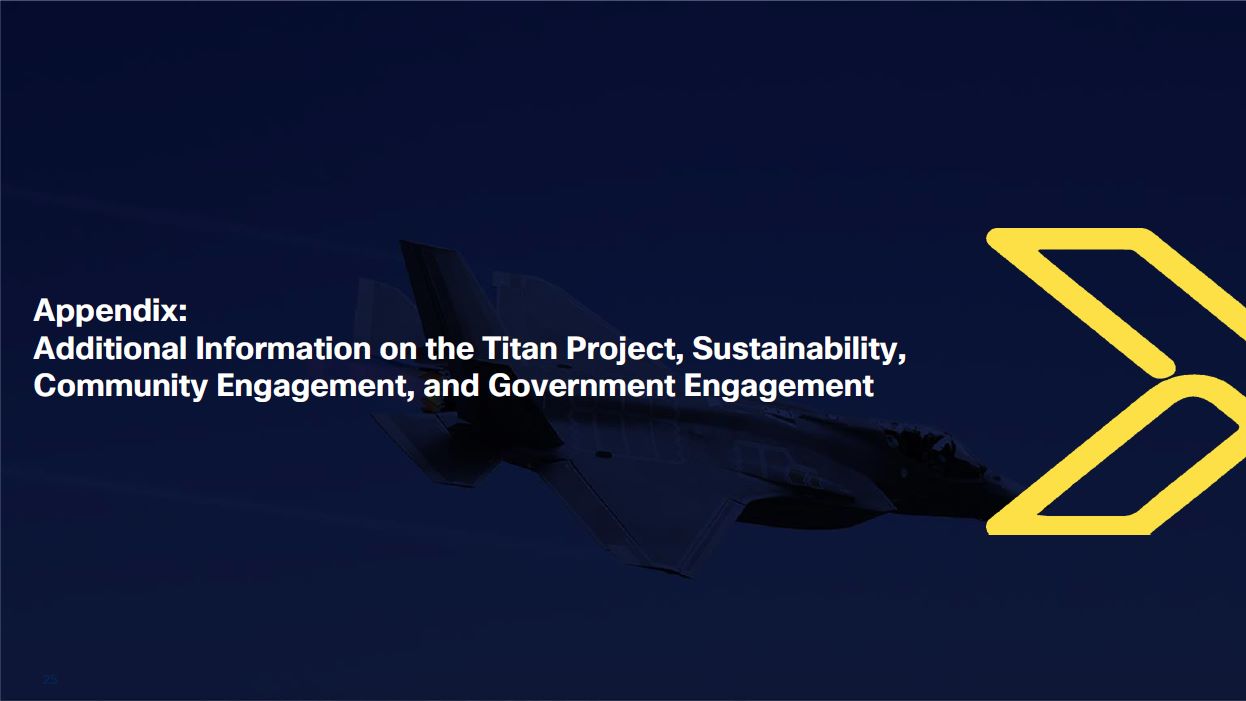 Appendix:
Additional Information on the Titan Project, Sustainability, Community Engagement, and Government Engagement

25